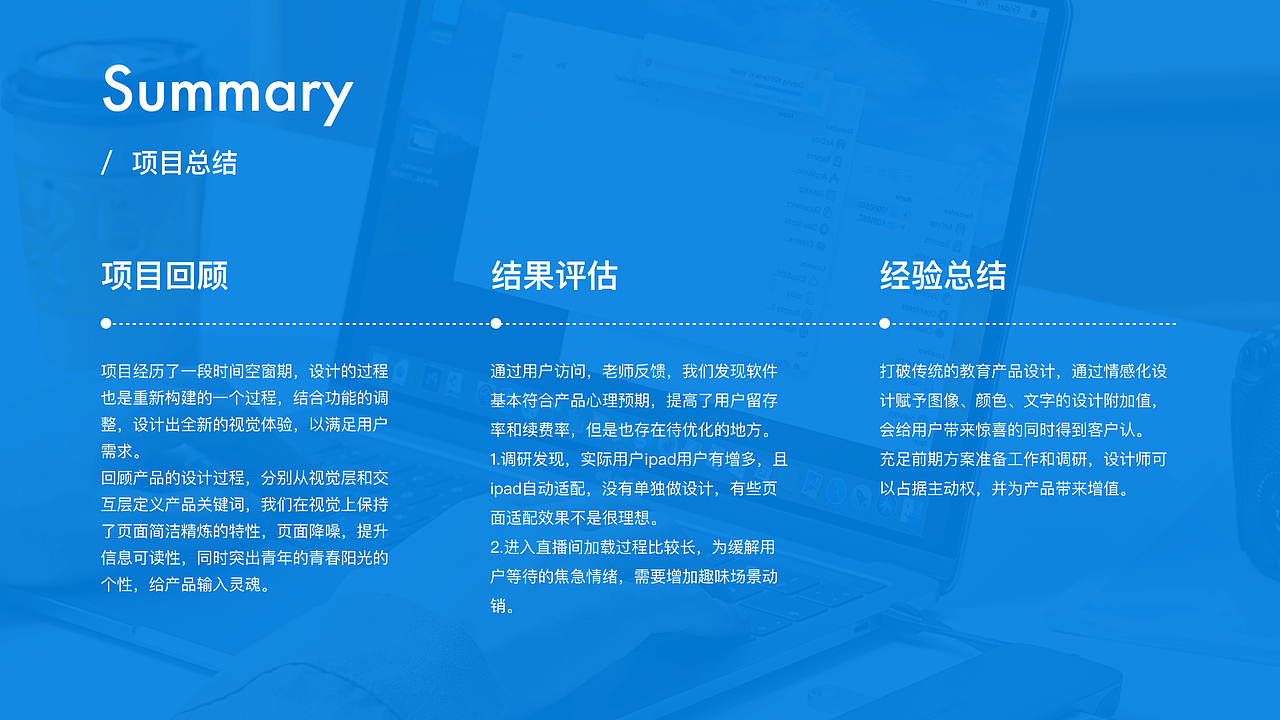 Summary

/ 项目总结

项目回顾

项目经历了一段时间空窗期，设计的过程也是重新构建的一个过程，结合功能的调整，设计出全新的视觉体验，以满足用户需求。
回顾产品的设计过程，分别从视觉层和交互层定义产品关键词，我们在视觉上保持了页面简洁精炼的特性，页面降噪，提升信息可读性，同时突出青年的青春阳光的个性，给产品输入灵魂。

结果评估

通过用户访问，老师反馈，我们发现软件基本符合产品心理预期，提高了用户留存率和续费率，但是也存在待优化的地方。
1.调研发现，实际用户ipad用户有增多，且ipad自动适配，没有单独做设计，有些页面适配效果不是很理想。
2.进入直播间加载过程比较长，为缓解用户等待的焦急情绪，需要增加趣味场景动销。

经验总结

打破传统的教育产品设计，通过情感化设计赋予图像、颜色、文字的设计附加值，会给用户带来惊喜的同时得到客户认。
充足前期方案准备工作和调研，设计师可以占据主动权，并为产品带来增值。